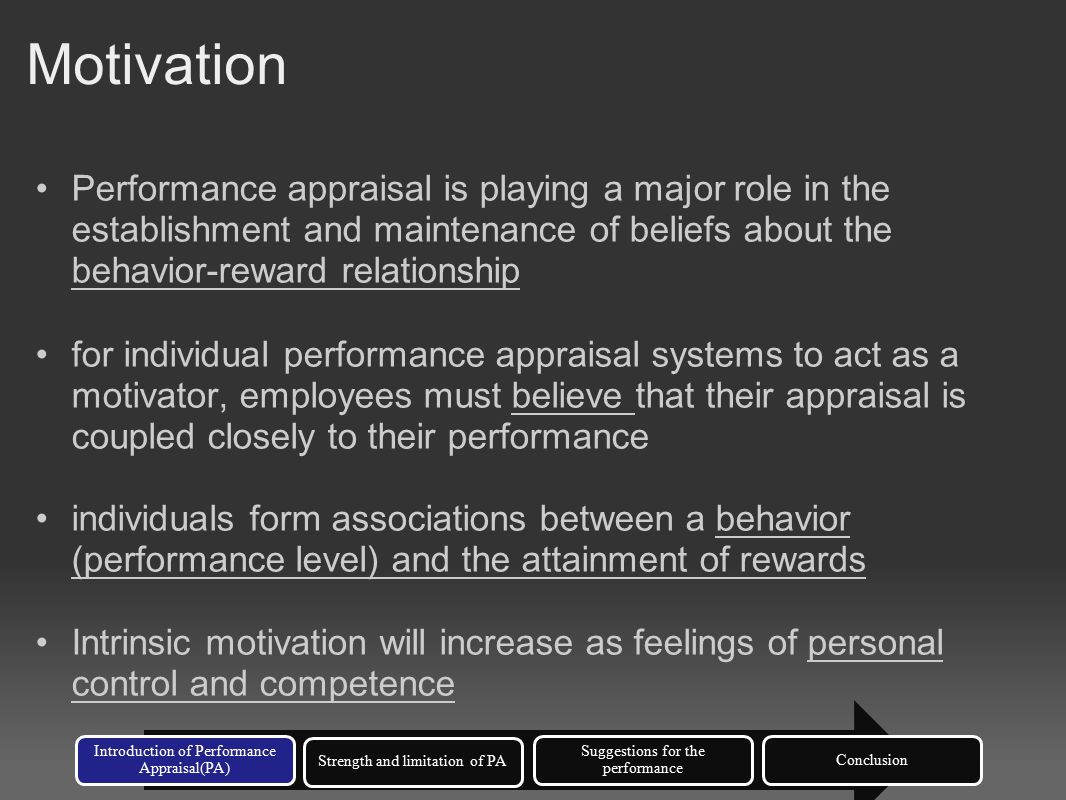 Motivation

• Performance appraisal is playing a major role in the establishment and maintenance of beliefs about the behavior-reward relationship

• for individual performance appraisal systems to act as a motivator, employees must believe that their appraisal is coupled closely to their performance

• individuals form associations between a behavior (performance level) and the attainment of rewards

• Intrinsic motivation will increase as feelings of personal control and competence

Introduction of Performance Appraisal(PA)

Strength and limitation of PA

Suggestions for the performance

Conclusion